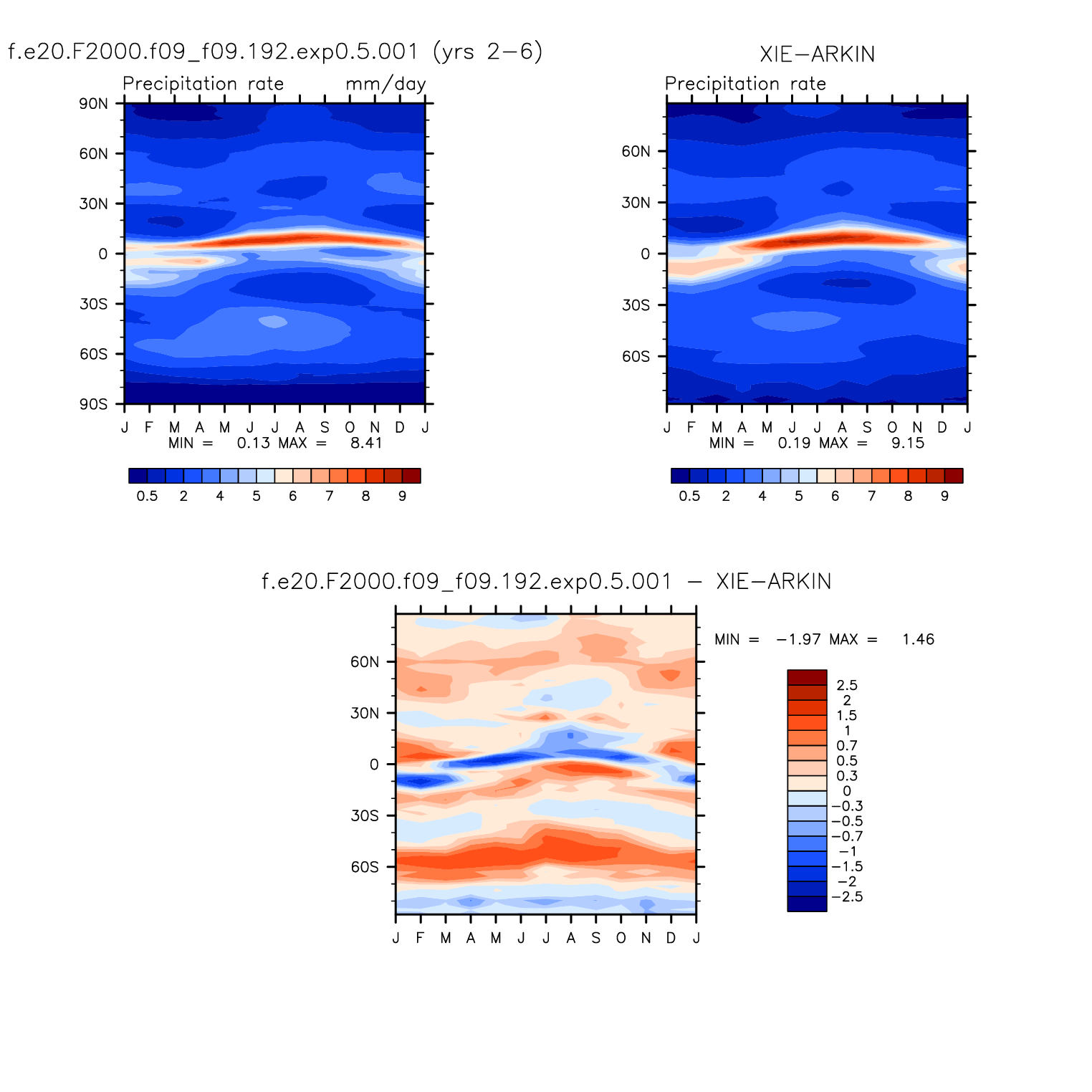 f.e20.F2000.f09_f09.192.exp0.5.001 (yrs 2−6)

Precipitation rate mm/day

90N
60N
30N
0
30S
60S
90S

J F M A M J J A S O N D J

MIN = 0.13 MAX = 8.41

0.5 2 4 5 6 7 8 9

XIE−ARKIN

Precipitation rate

60N
30N
0
30S
60S

J F M A M J J A S O N D J

MIN = 0.19 MAX = 9.15

0.5 2 4 5 6 7 8 9

f.e20.F2000.f09_f09.192.exp0.5.001 − XIE−ARKIN

60N
30N
0
30S
60S

J F M A M J J A S O N D J

MIN = −1.97 MAX = 1.46

2.5
2
1.5
1
0.7
0.5
0.3
0
−0.3
−0.5
−0.7
−1
−1.5
−2
−2.5